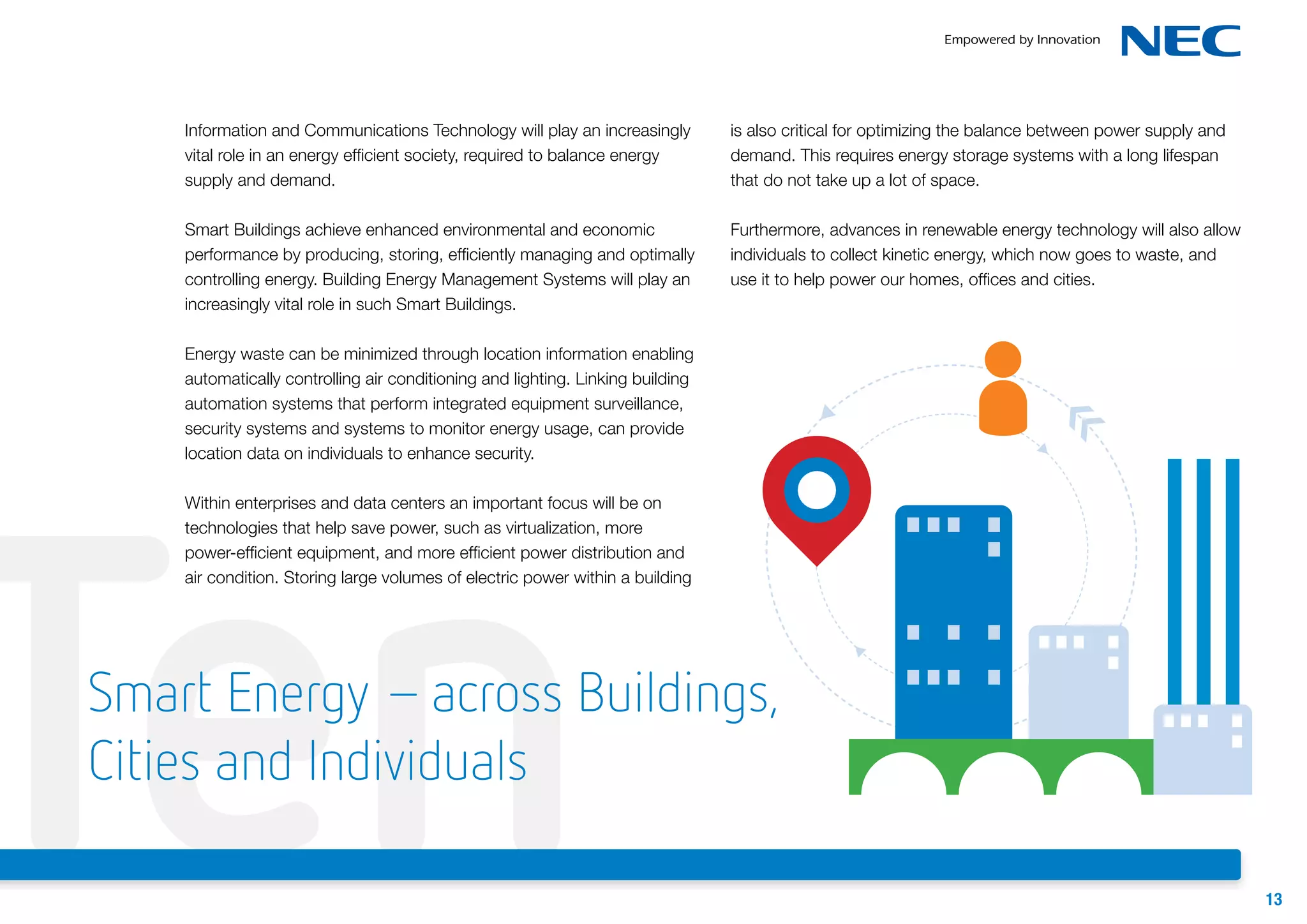 Empowered by Innovation NEC

Information and Communications Technology will play an increasingly vital role in an energy efficient society, required to balance energy supply and demand.

Smart Buildings achieve enhanced environmental and economic performance by producing, storing, efficiently managing and optimally controlling energy. Building Energy Management Systems will play an increasingly vital role in such Smart Buildings.

Energy waste can be minimized through location information enabling automatically controlling air conditioning and lighting. Linking building automation systems that perform integrated equipment surveillance, security systems and systems to monitor energy usage, can provide location data on individuals to enhance security.

Within enterprises and data centers an important focus will be on technologies that help save power, such as virtualization, more power-efficient equipment, and more efficient power distribution and air condition. Storing large volumes of electric power within a building is also critical for optimizing the balance between power supply and demand. This requires energy storage systems with a long lifespan that do not take up a lot of space.

Furthermore, advances in renewable energy technology will also allow individuals to collect kinetic energy, which now goes to waste, and use it to help power our homes, offices and cities.

Ten

Smart Energy – across Buildings, Cities and Individuals

13